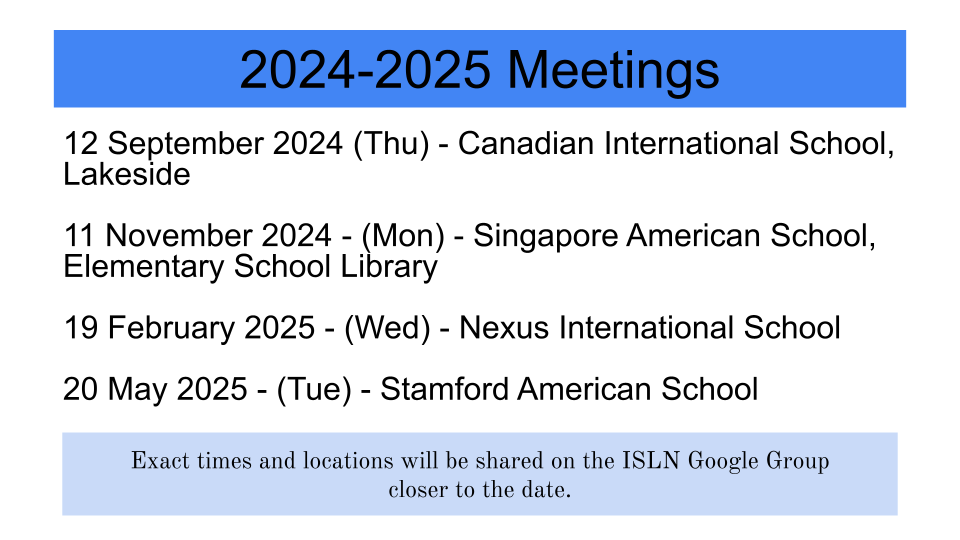 2024-2025 Meetings

12 September 2024 (Thu) - Canadian International School, Lakeside

11 November 2024 - (Mon) - Singapore American School, Elementary School Library

19 February 2025 - (Wed) - Nexus International School

20 May 2025 - (Tue) - Stamford American School

Exact times and locations will be shared on the ISLN Google Group closer to the date.